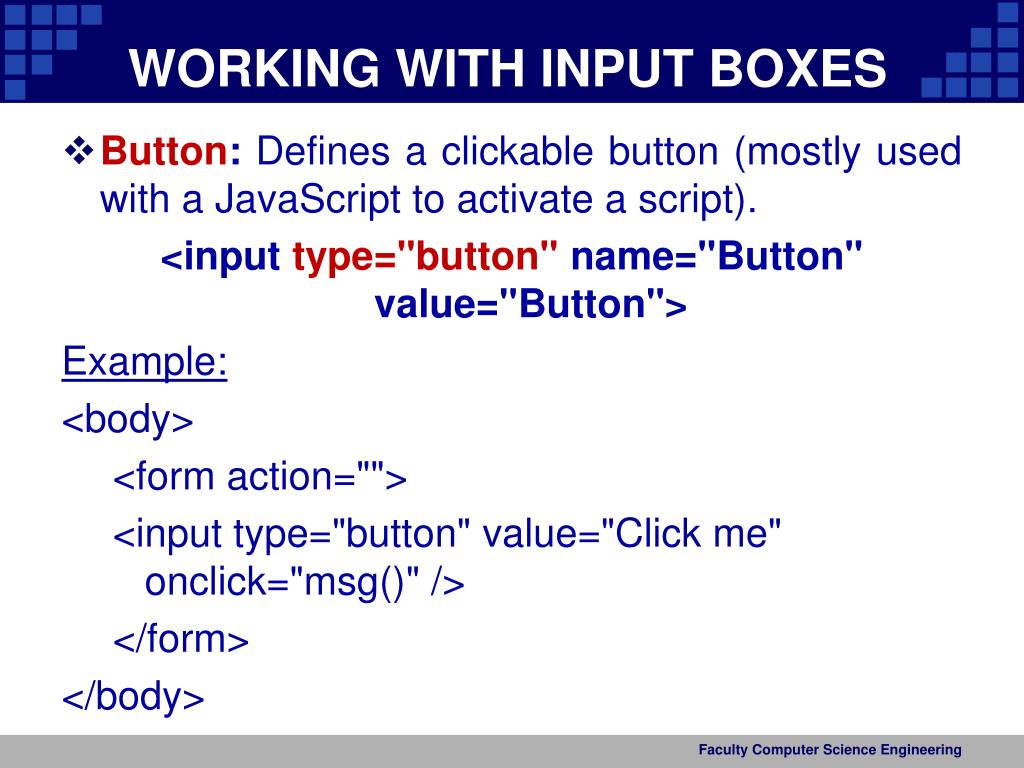 WORKING WITH INPUT BOXES

❖ Button: Defines a clickable button (mostly used with a JavaScript to activate a script).

<input type="button" name="Button" value="Button">

Example:

<body>

<form action="">

<input type="button" value="Click me" onclick="msg()" />

</form>

</body>

Faculty Computer Science Engineering